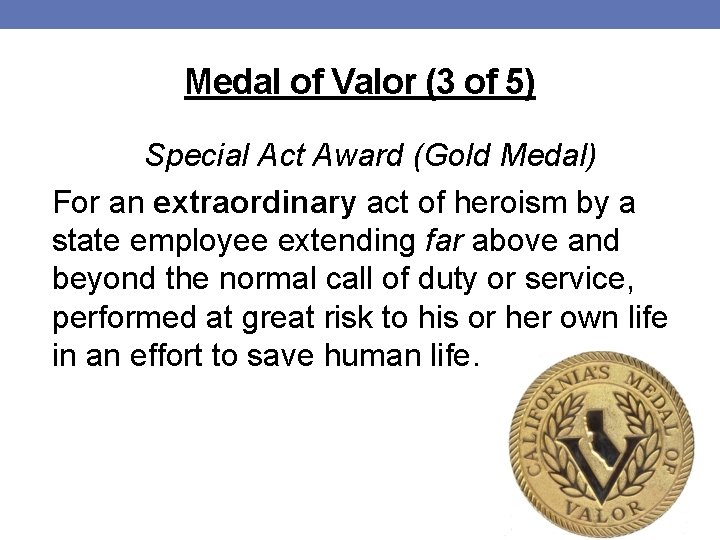 Medal of Valor (3 of 5)

Special Act Award (Gold Medal)

For an extraordinary act of heroism by a state employee extending far above and beyond the normal call of duty or service, performed at great risk to his or her own life in an effort to save human life.

CALIFORNIA'S MEDAL OF VALOR